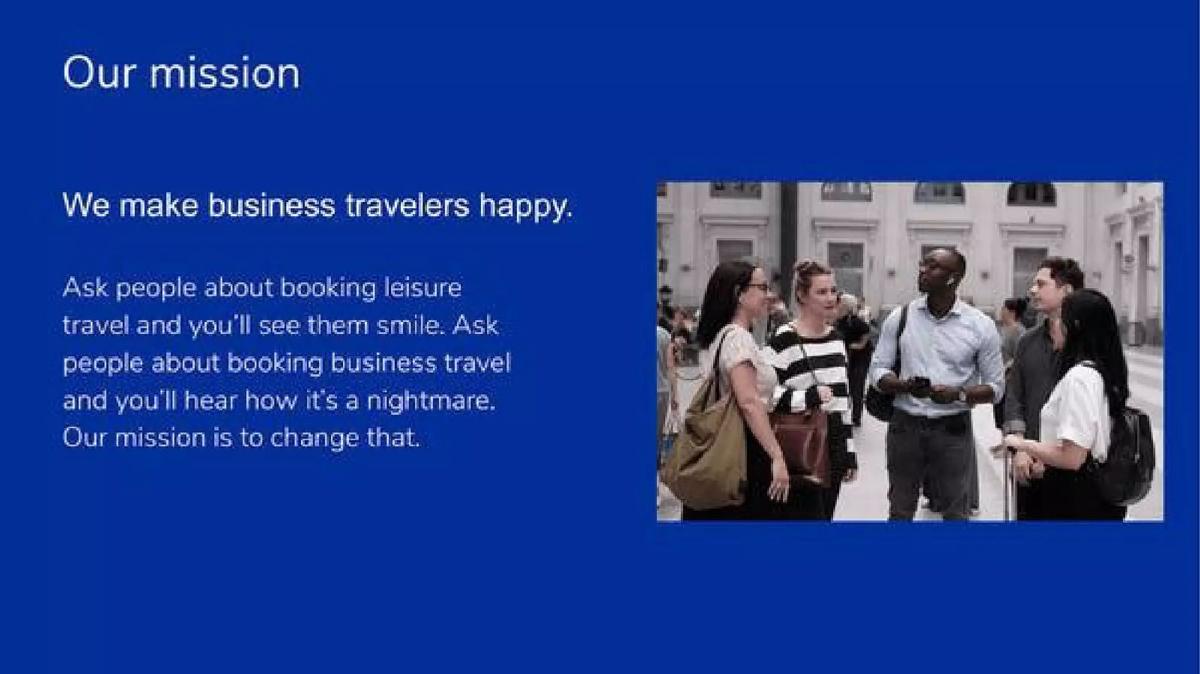 Our mission

We make business travelers happy.

Ask people about booking leisure travel and you'll see them smile. Ask people about booking business travel and you'll hear how it's a nightmare. Our mission is to change that.